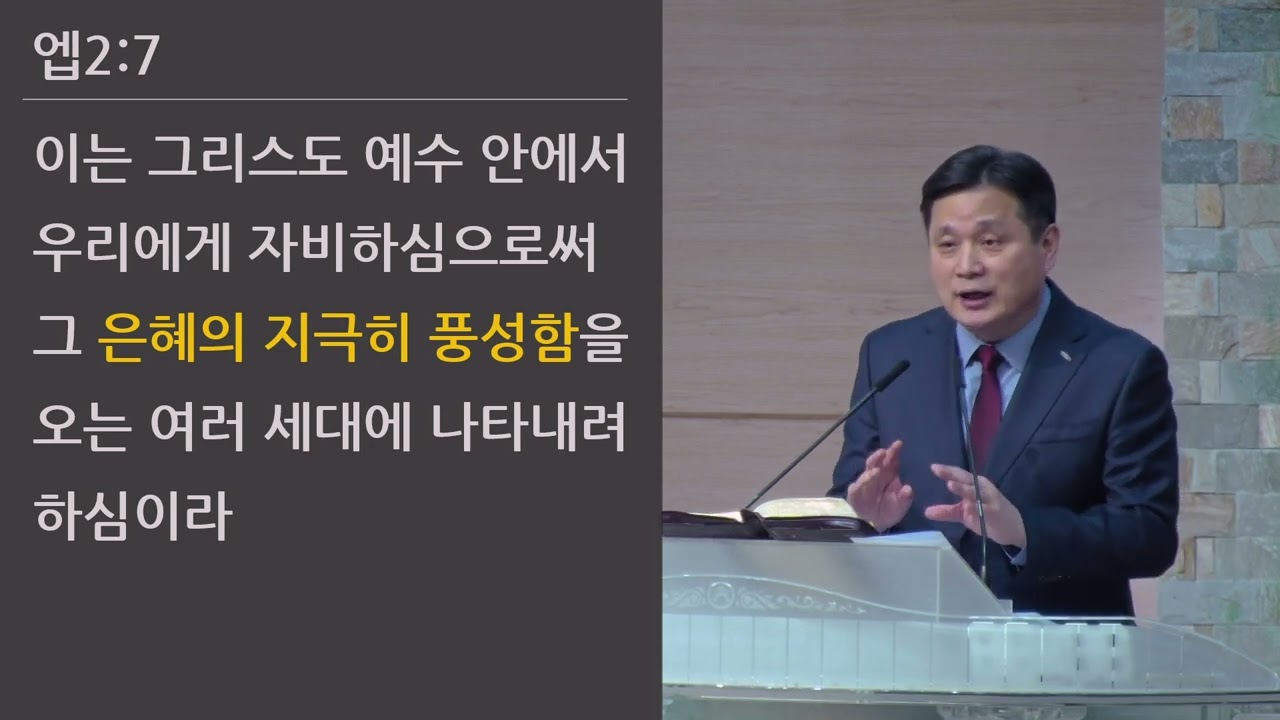 엡2:7

이는 그리스도 예수 안에서 우리에게 자비하심으로써 그 은혜의 지극히 풍성함을 오는 여러 세대에 나타내려 하심이라